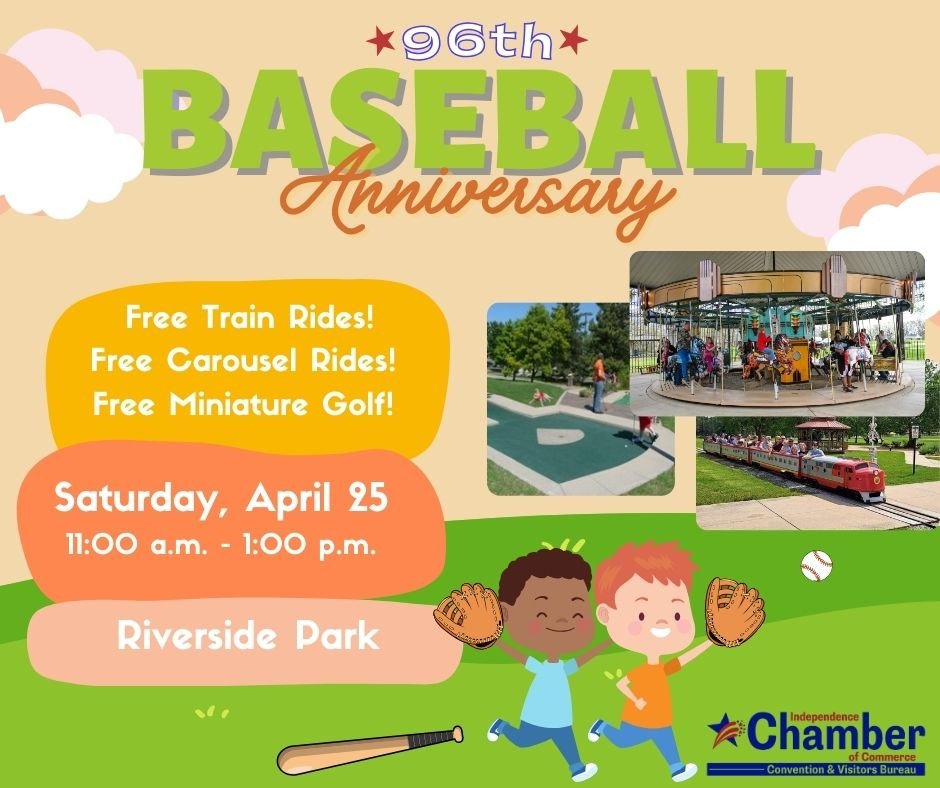 96th
BASEBALL
Anniversary

Free Train Rides!
Free Carousel Rides!
Free Miniature Golf!

Saturday, April 25
11:00 a.m. - 1:00 p.m.

Riverside Park

Independence
Chamber
of Commerce
Convention & Visitors Bureau